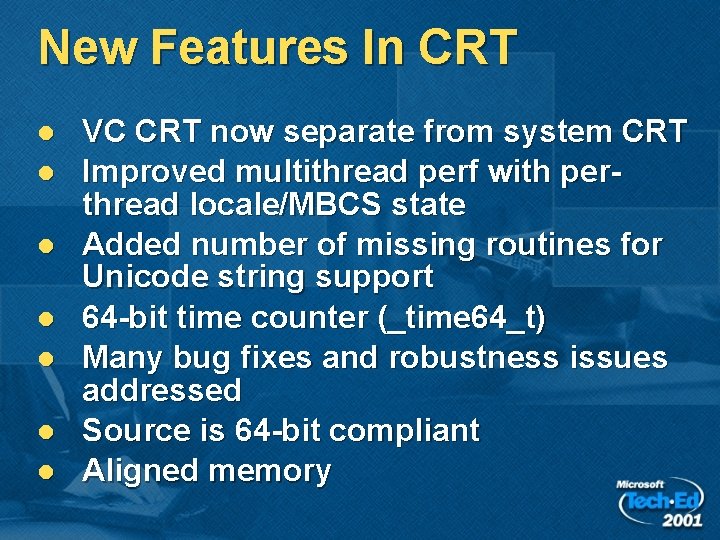 New Features In CRT

- VC CRT now separate from system CRT
- Improved multithread perf with per-thread locale/MBCS state
- Added number of missing routines for Unicode string support
- 64-bit time counter (_time64_t)
- Many bug fixes and robustness issues addressed
- Source is 64-bit compliant
- Aligned memory

Microsoft Tech·Ed 2001